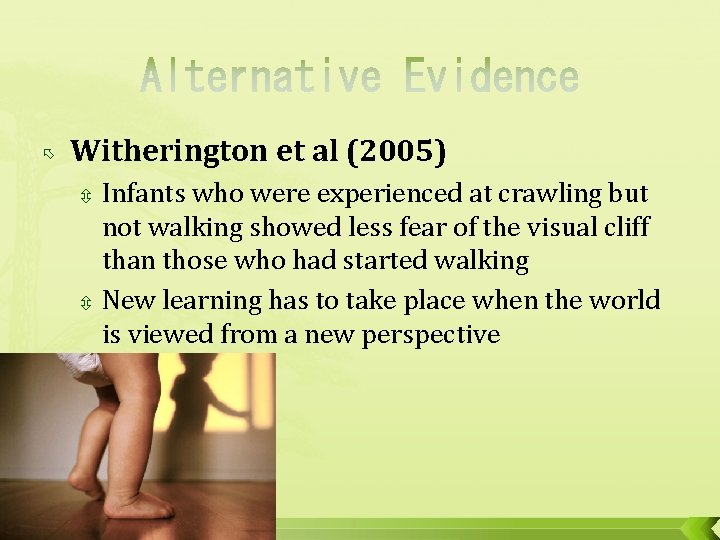 Alternative Evidence

Witherington et al (2005)

Infants who were experienced at crawling but not walking showed less fear of the visual cliff than those who had started walking

New learning has to take place when the world is viewed from a new perspective